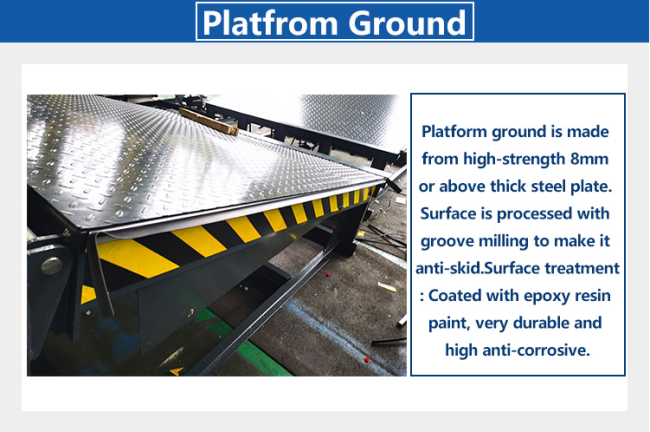 Platfrom Ground

Platform ground is made from high-strength 8mm or above thick steel plate. Surface is processed with groove milling to make it anti-skid.Surface treatment : Coated with epoxy resin paint, very durable and high anti-corrosive.